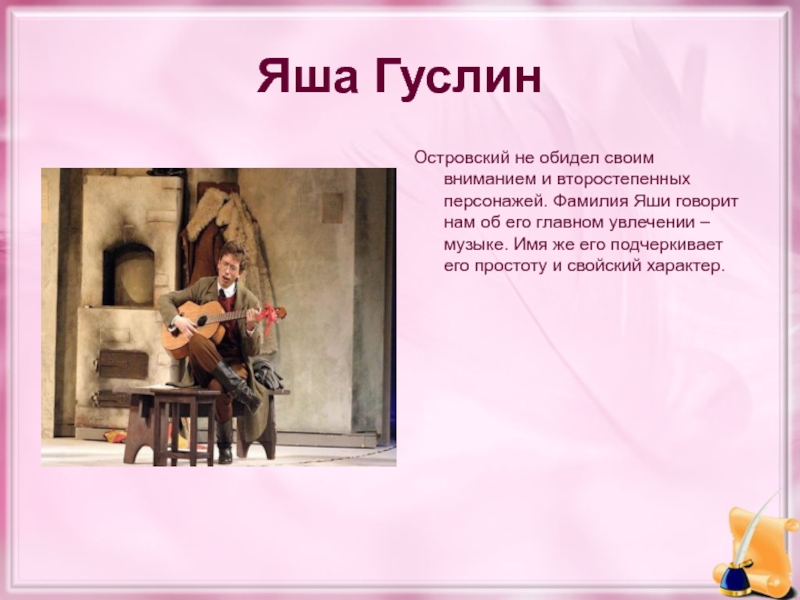 Яша Гуслин

Островский не обидел своим вниманием и второстепенных персонажей. Фамилия Яши говорит нам об его главном увлечении – музыке. Имя же его подчеркивает его простоту и свойский характер.